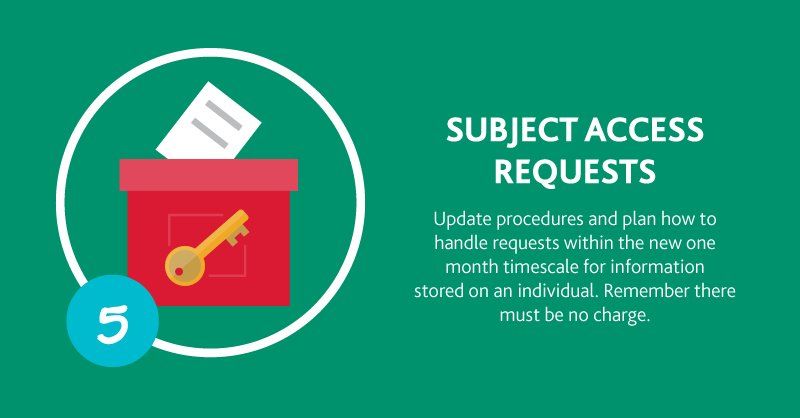 5

SUBJECT ACCESS REQUESTS

Update procedures and plan how to handle requests within the new one month timescale for information stored on an individual. Remember there must be no charge.